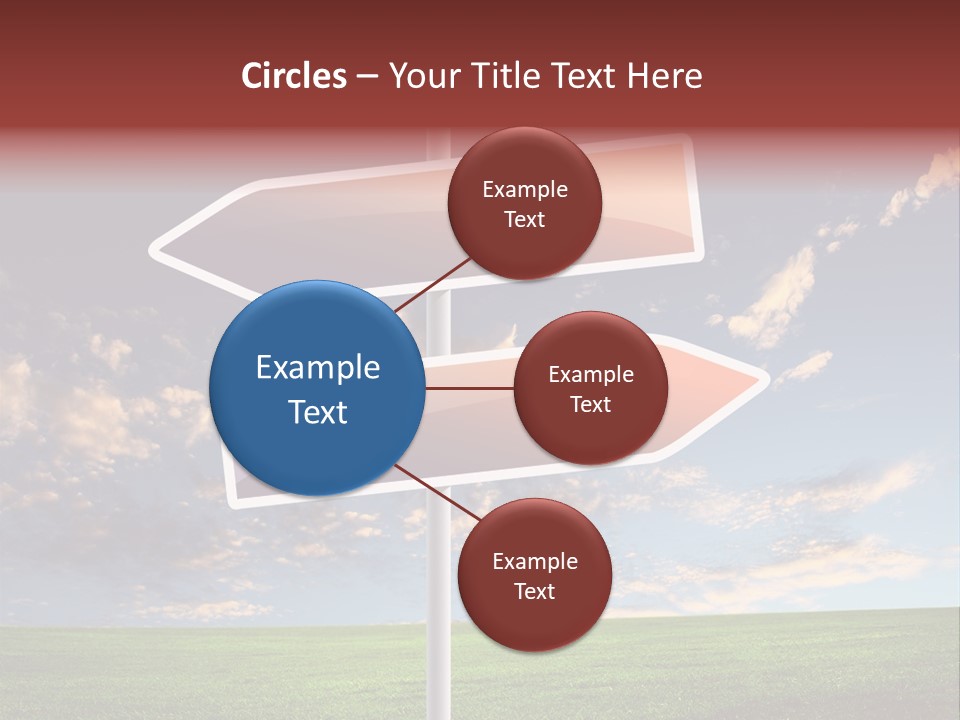 Circles – Your Title Text Here

Example Text

Example Text

Example Text

Example Text